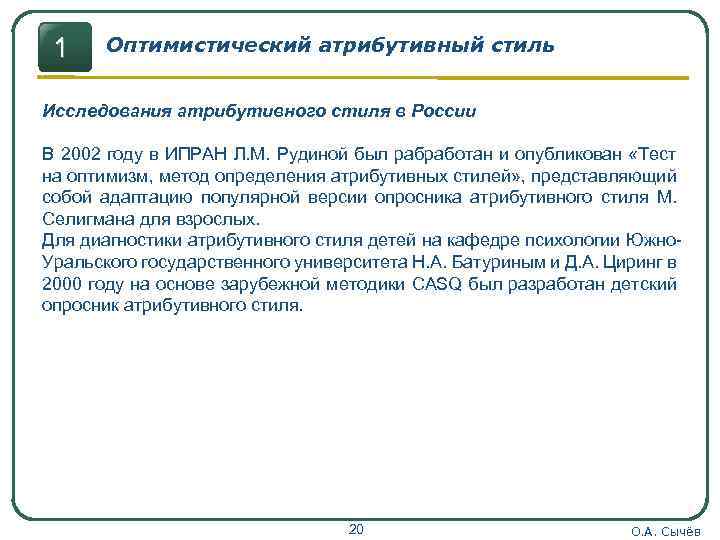 1

Оптимистический атрибутивный стиль

Исследования атрибутивного стиля в России

В 2002 году в ИПРАН Л.М. Рудиной был рабработан и опубликован «Тест на оптимизм, метод определения атрибутивных стилей», представляющий собой адаптацию популярной версии опросника атрибутивного стиля М. Селигмана для взрослых.
Для диагностики атрибутивного стиля детей на кафедре психологии Южно-Уральского государственного университета Н.А. Батуриным и Д.А. Циринг в 2000 году на основе зарубежной методики CASQ был разработан детский опросник атрибутивного стиля.

20

О.А. Сычёв